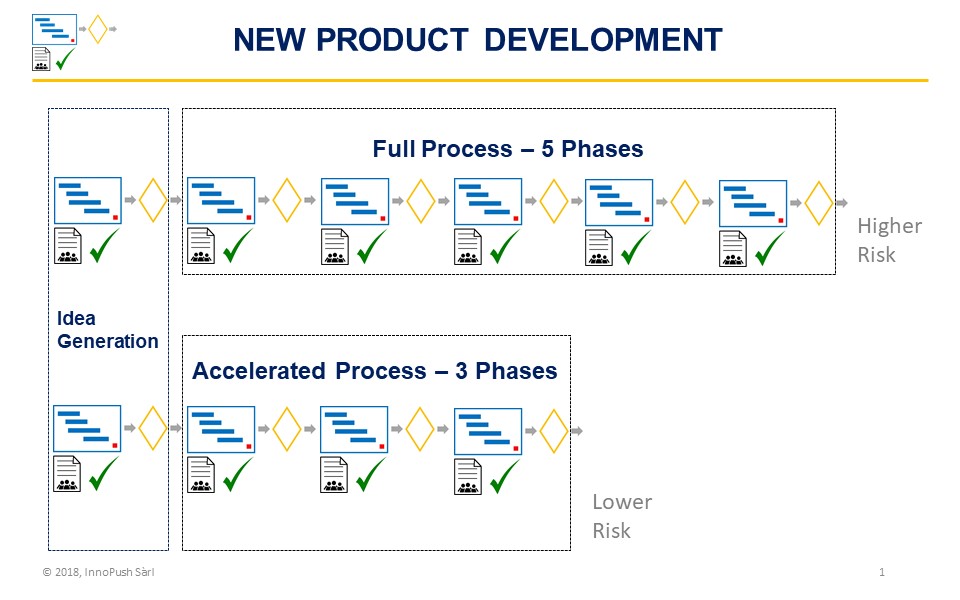 NEW PRODUCT DEVELOPMENT

Full Process – 5 Phases

Higher Risk

Idea Generation

Accelerated Process – 3 Phases

Lower Risk

© 2018, InnoPush Sàrl

1